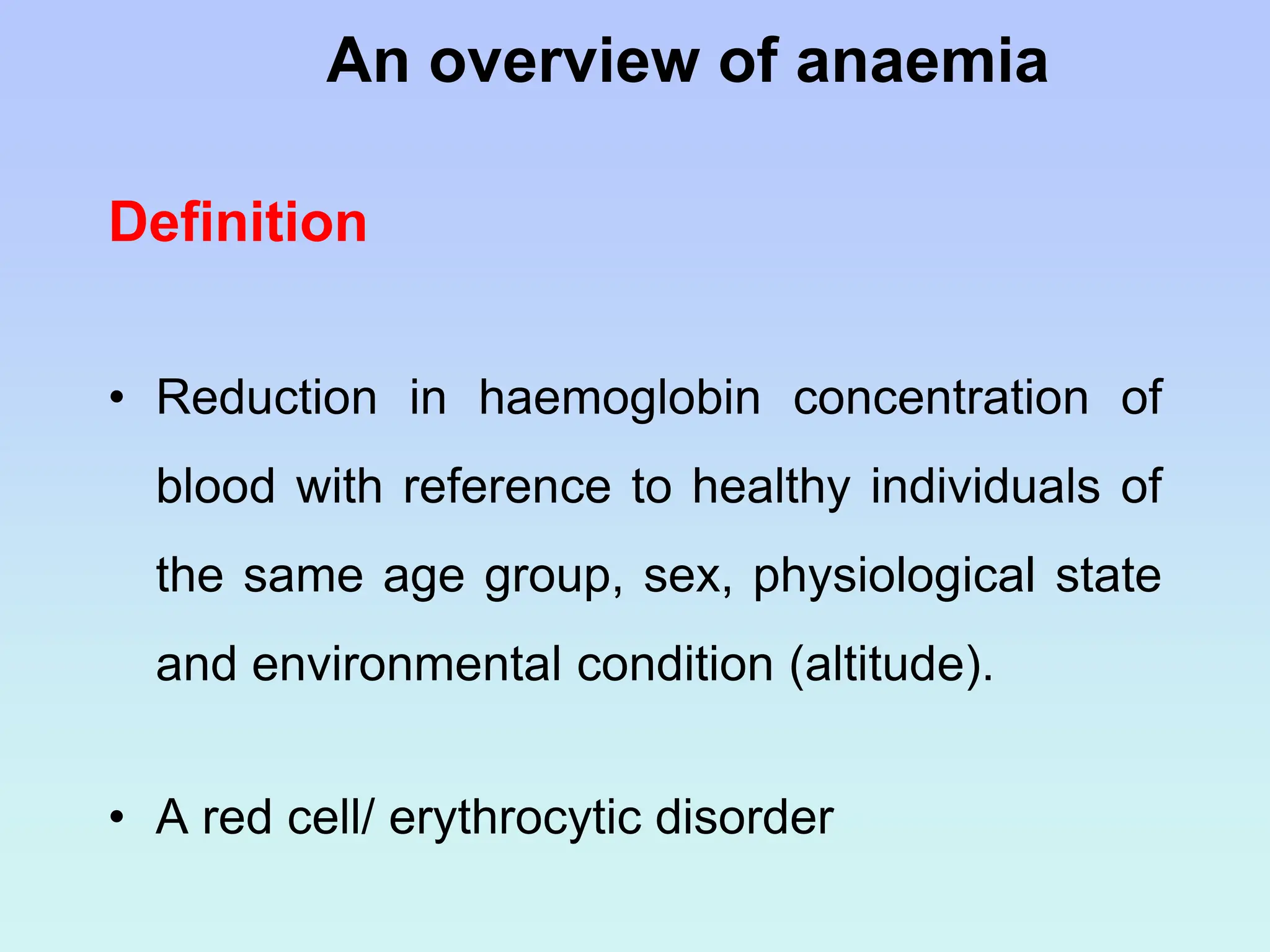 An overview of anaemia

Definition

• Reduction in haemoglobin concentration of blood with reference to healthy individuals of the same age group, sex, physiological state and environmental condition (altitude).

• A red cell/ erythrocytic disorder